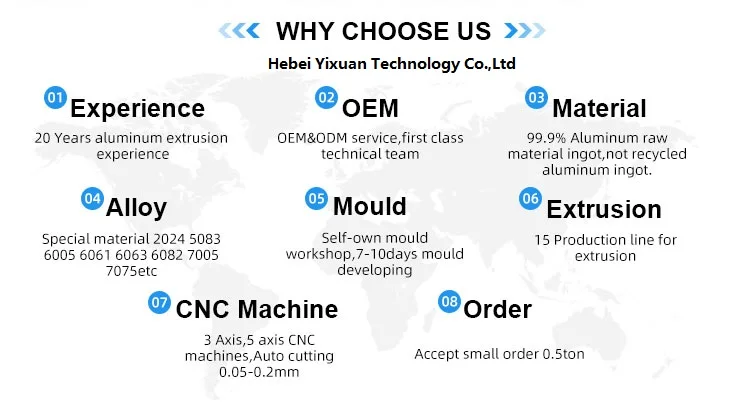 WHY CHOOSE US

Hebei Yixuan Technology Co.,Ltd

01 Experience

20 Years aluminum extrusion experience

02 OEM

OEM&ODM service,first class technical team

03 Material

99.9% Aluminum raw material ingot,not recycled aluminum ingot.

04 Alloy

Special material 2024 5083 6005 6061 6063 6082 7005 7075etc

05 Mould

Self-own mould workshop,7-10days mould developing

06 Extrusion

15 Production line for extrusion

07 CNC Machine

3 Axis,5 axis CNC machines,Auto cutting 0.05-0.2mm

08 Order

Accept small order 0.5ton